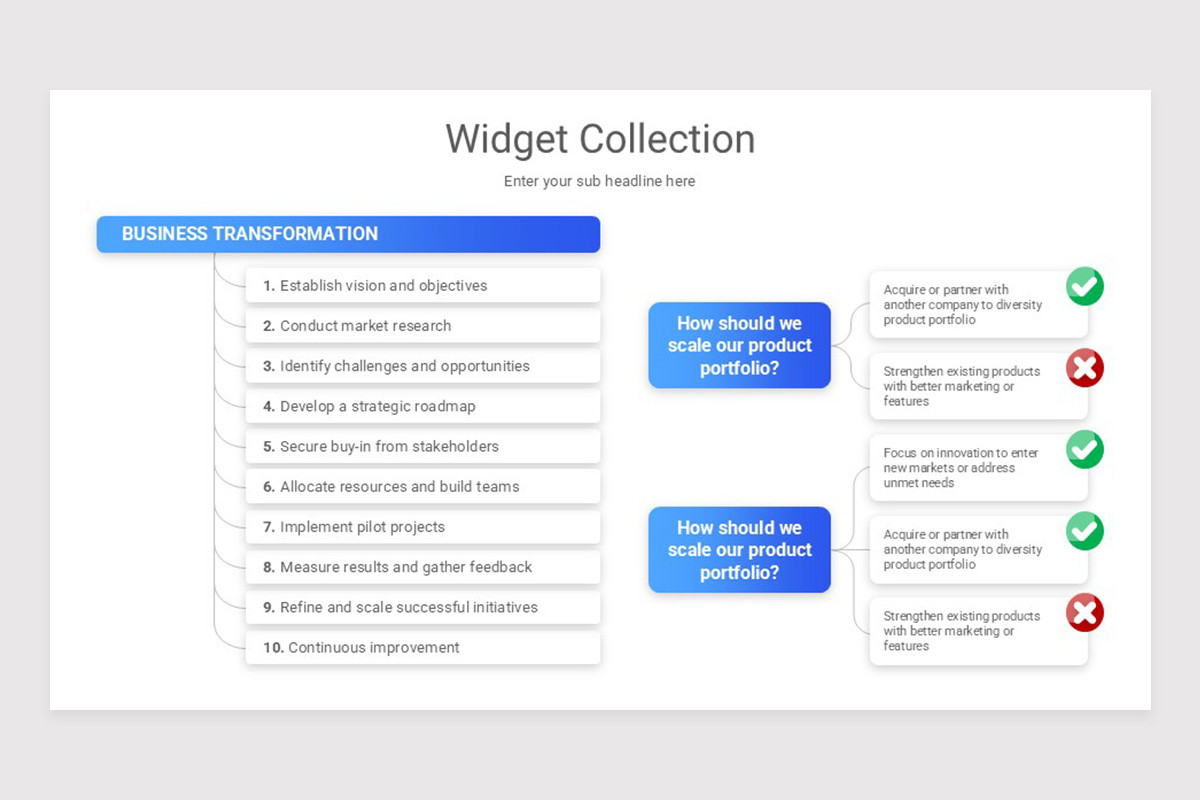 Widget Collection

Enter your sub headline here

BUSINESS TRANSFORMATION

1. Establish vision and objectives

2. Conduct market research

3. Identify challenges and opportunities

4. Develop a strategic roadmap

5. Secure buy-in from stakeholders

6. Allocate resources and build teams

7. Implement pilot projects

8. Measure results and gather feedback

9. Refine and scale successful initiatives

10. Continuous improvement

How should we scale our product portfolio?

Acquire or partner with another company to diversity product portfolio

Strengthen existing products with better marketing or features

How should we scale our product portfolio?

Focus on innovation to enter new markets or address unmet needs

Acquire or partner with another company to diversity product portfolio

Strengthen existing products with better marketing or features